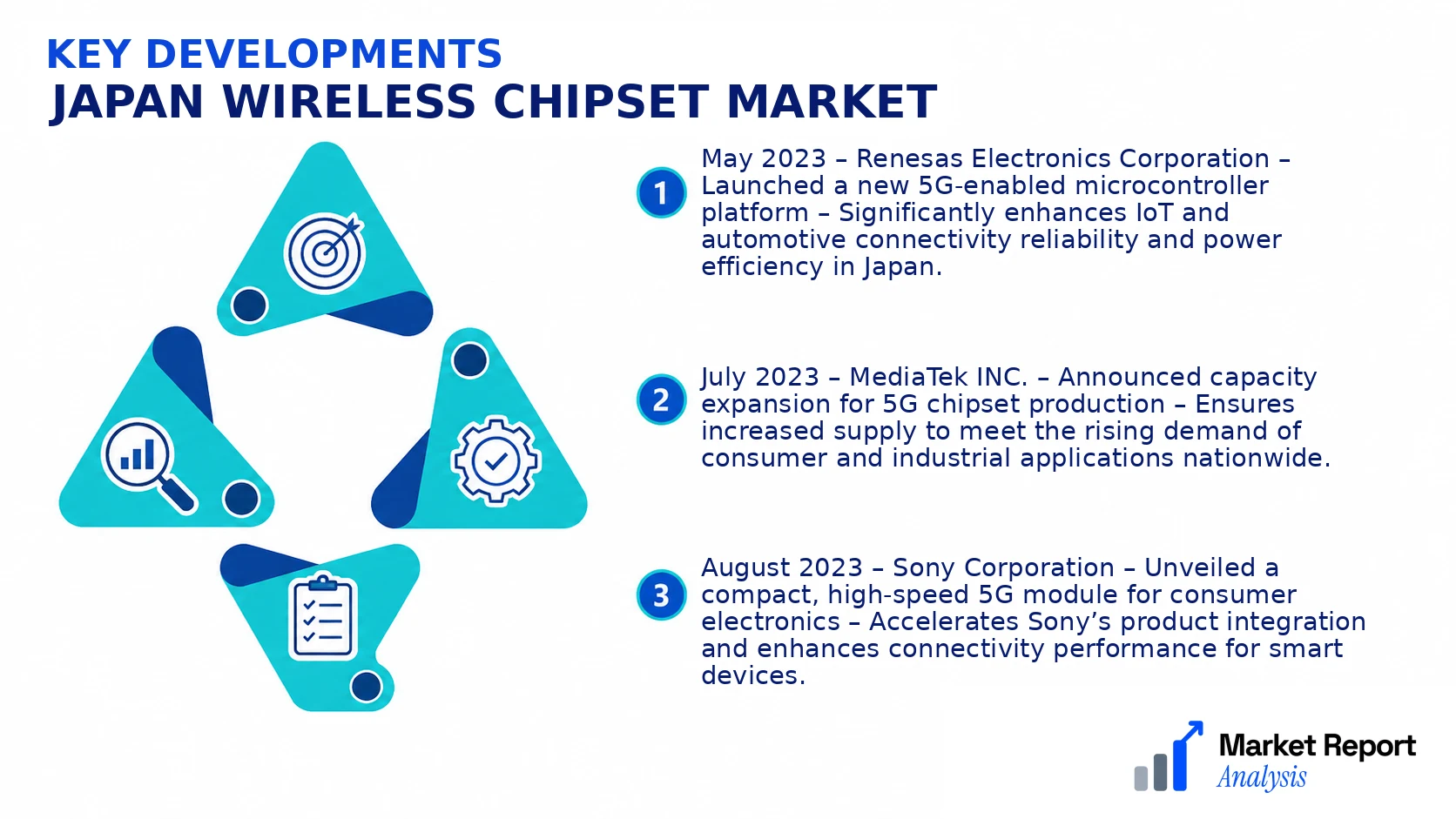 KEY DEVELOPMENTS
JAPAN WIRELESS CHIPSET MARKET

1 May 2023 – Renesas Electronics Corporation – Launched a new 5G-enabled microcontroller platform – Significantly enhances IoT and automotive connectivity reliability and power efficiency in Japan.

2 July 2023 – MediaTek INC. – Announced capacity expansion for 5G chipset production – Ensures increased supply to meet the rising demand of consumer and industrial applications nationwide.

3 August 2023 – Sony Corporation – Unveiled a compact, high-speed 5G module for consumer electronics – Accelerates Sony's product integration and enhances connectivity performance for smart devices.

Market Report Analysis